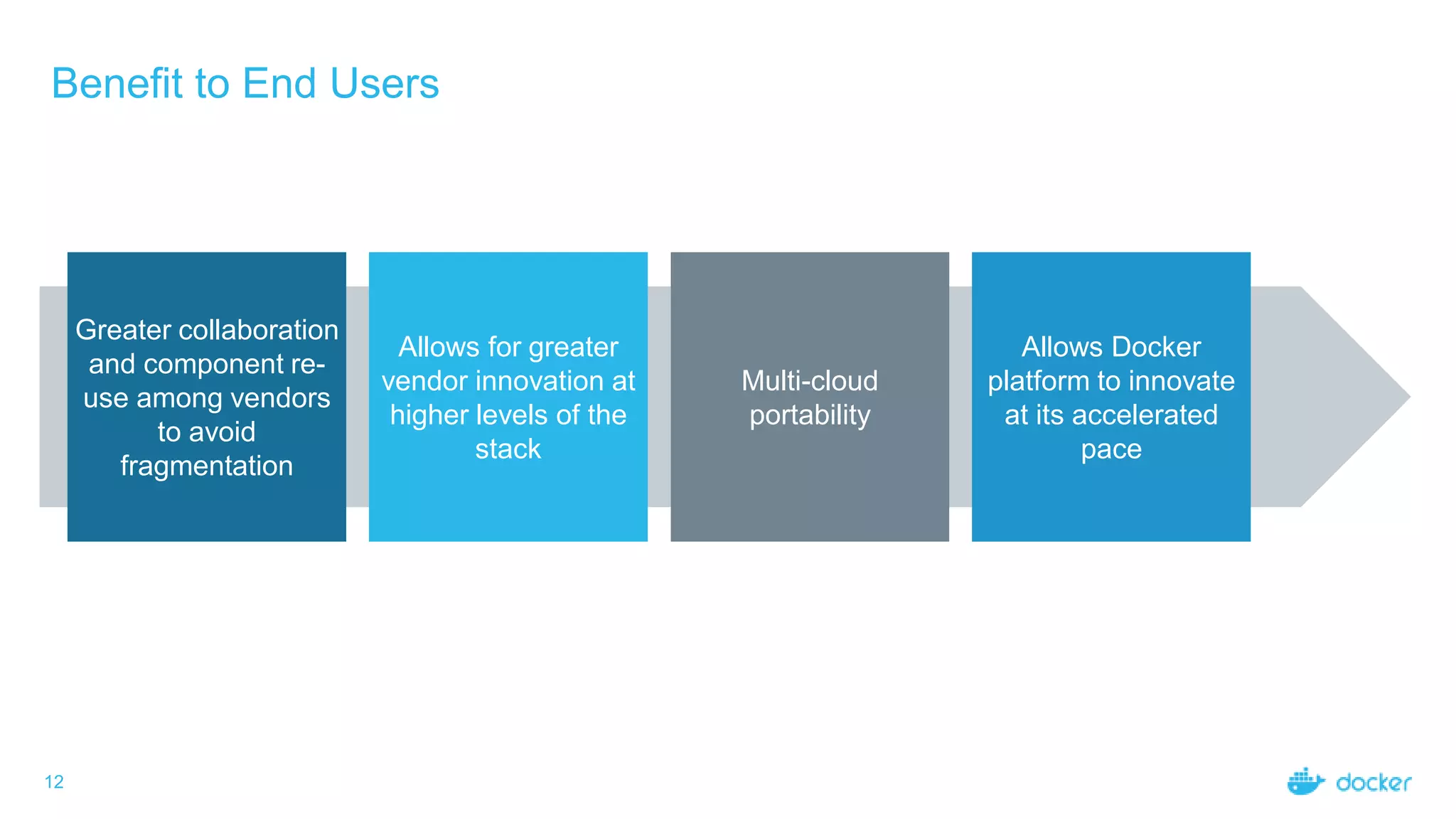 Benefit to End Users

Greater collaboration and component re-use among vendors to avoid fragmentation

Allows for greater vendor innovation at higher levels of the stack

Multi-cloud portability

Allows Docker platform to innovate at its accelerated pace

12

docker